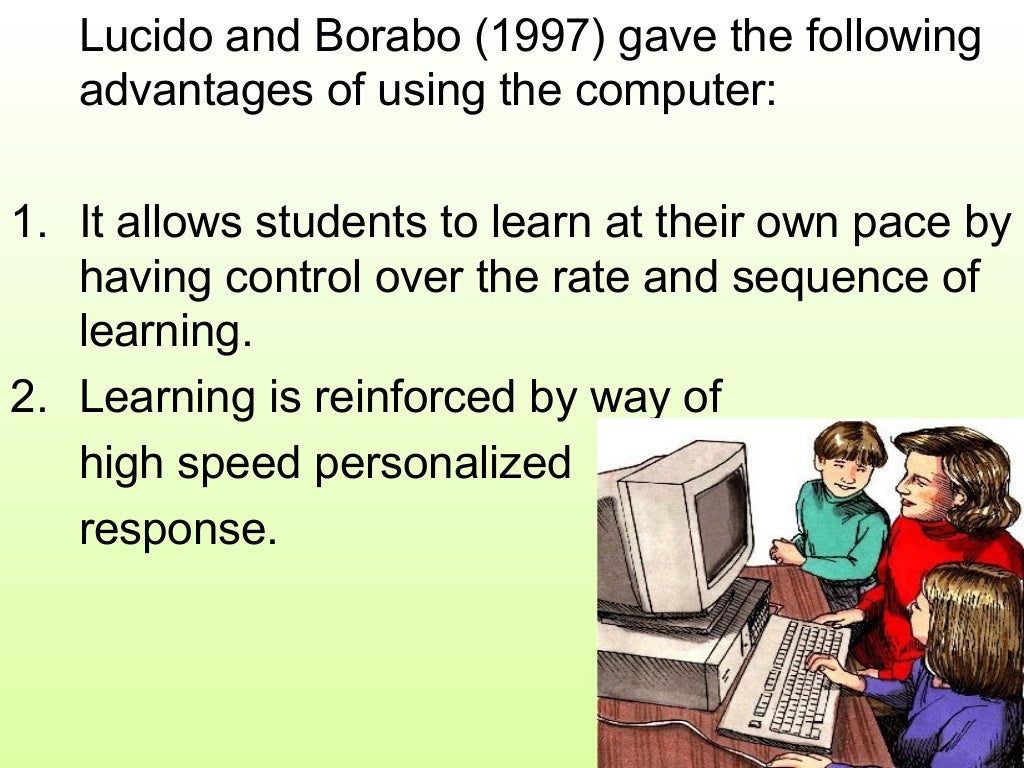 Lucido and Borabo (1997) gave the following advantages of using the computer:

1. It allows students to learn at their own pace by having control over the rate and sequence of learning.
2. Learning is reinforced by way of high speed personalized response.